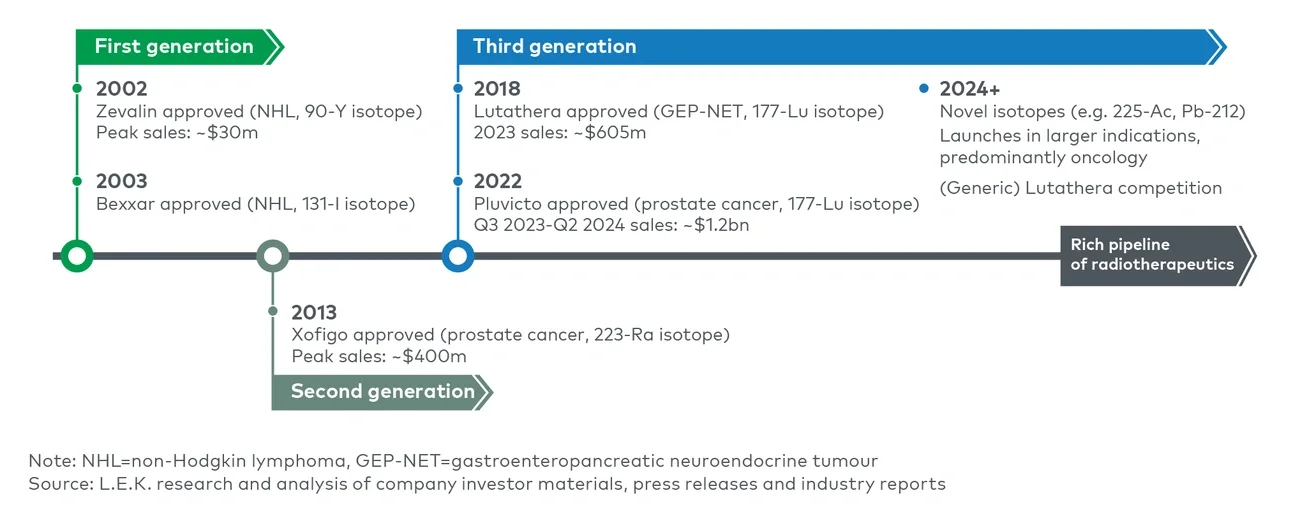 First generation

2002
Zevalin approved (NHL, 90-Y isotope)
Peak sales: ~$30m

2003
Bexxar approved (NHL, 131-I isotope)

Third generation

2018
Lutathera approved (GEP-NET, 177-Lu isotope)
2023 sales: ~$605m

2022
Pluvicto approved (prostate cancer, 177-Lu isotope)
Q3 2023-Q2 2024 sales: ~$1.2bn

2024+
Novel isotopes (e.g. 225-Ac, Pb-212)
Launches in larger indications, predominantly oncology

(Generic) Lutathera competition

Rich pipeline of radiotherapeutics

2013
Xofigo approved (prostate cancer, 223-Ra isotope)
Peak sales: ~$400m

Second generation

Note: NHL=non-Hodgkin lymphoma, GEP-NET=gastroenteropancreatic neuroendocrine tumour
Source: L.E.K. research and analysis of company investor materials, press releases and industry reports